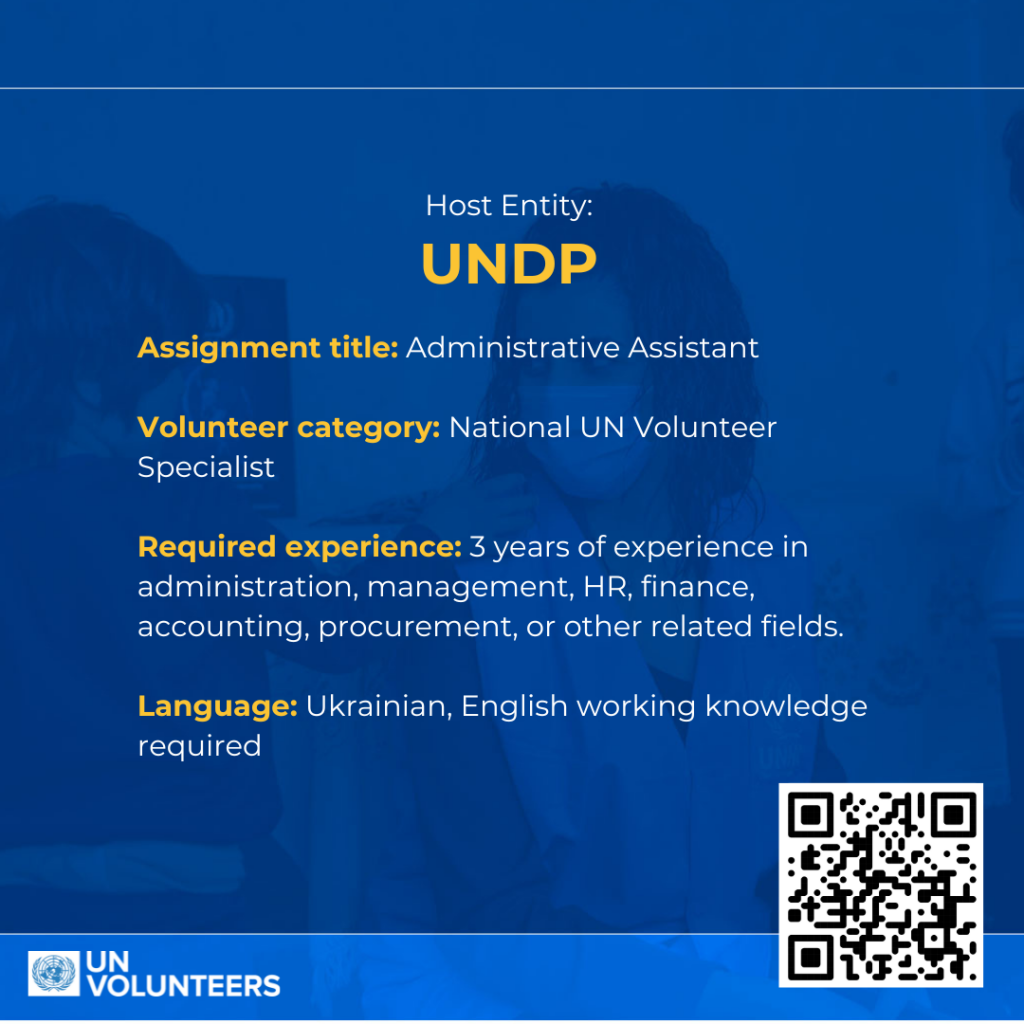 Host Entity:
UNDP

Assignment title: Administrative Assistant

Volunteer category: National UN Volunteer Specialist

Required experience: 3 years of experience in administration, management, HR, finance, accounting, procurement, or other related fields.

Language: Ukrainian, English working knowledge required

UN VOLUNTEERS